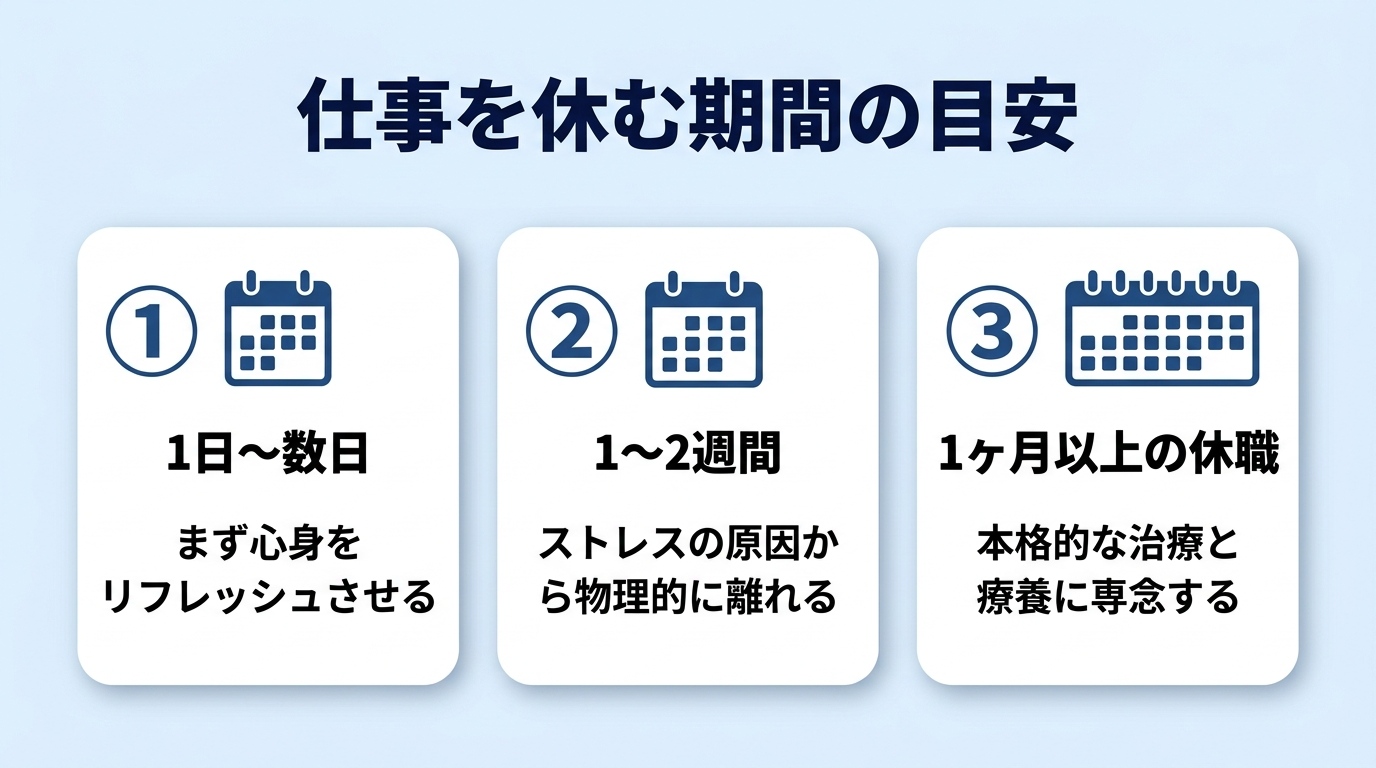 仕事を休む期間の目安

①

1日〜数日

まず心身をリフレッシュさせる

②

1〜2週間

ストレスの原因から物理的に離れる

③

1ヶ月以上の休職

本格的な治療と療養に専念する